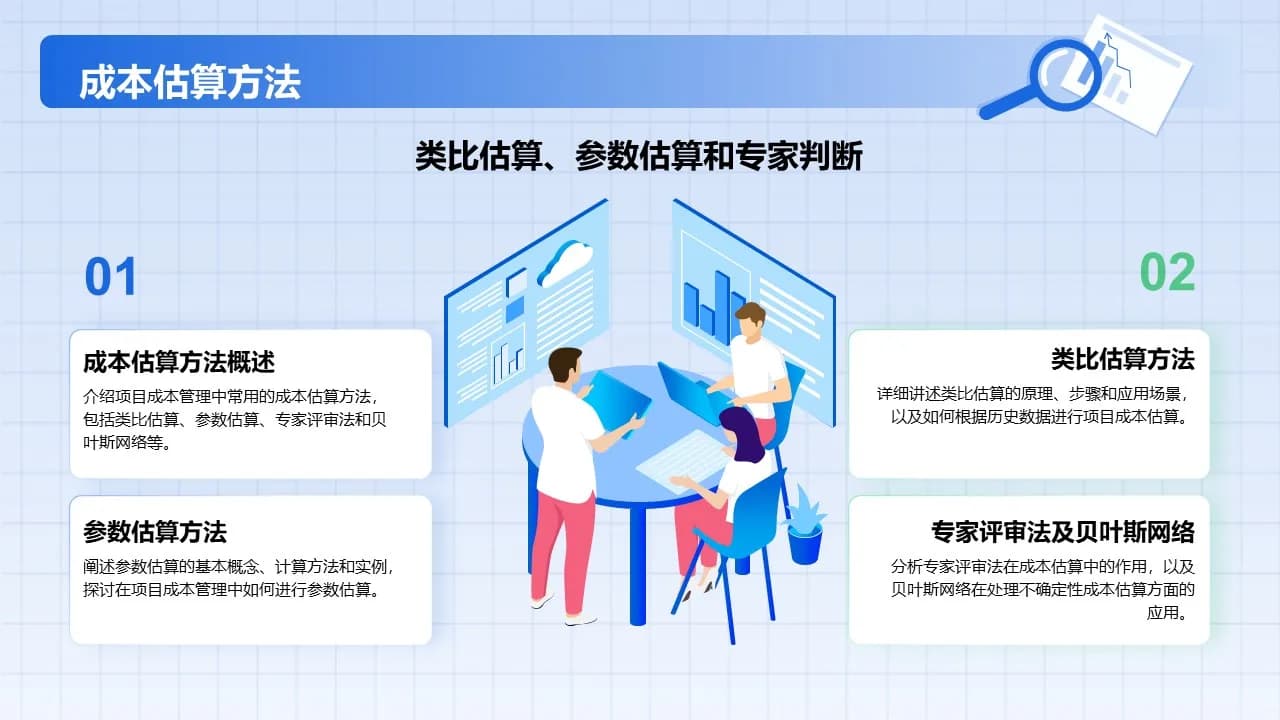 成本估算方法

类比估算、参数估算和专家判断

01

成本估算方法概述

介绍项目成本管理中常用的成本估算方法，包括类比估算、参数估算、专家评审法和贝叶斯网络等。

参数估算方法

阐述参数估算的基本概念、计算方法和实例，探讨在项目成本管理中如何进行参数估算。

02

类比估算方法

详细讲述类比估算的原理、步骤和应用场景，以及如何根据历史数据进行项目成本估算。

专家评审法及贝叶斯网络

分析专家评审法在成本估算中的作用，以及贝叶斯网络在处理不确定性成本估算方面的应用。